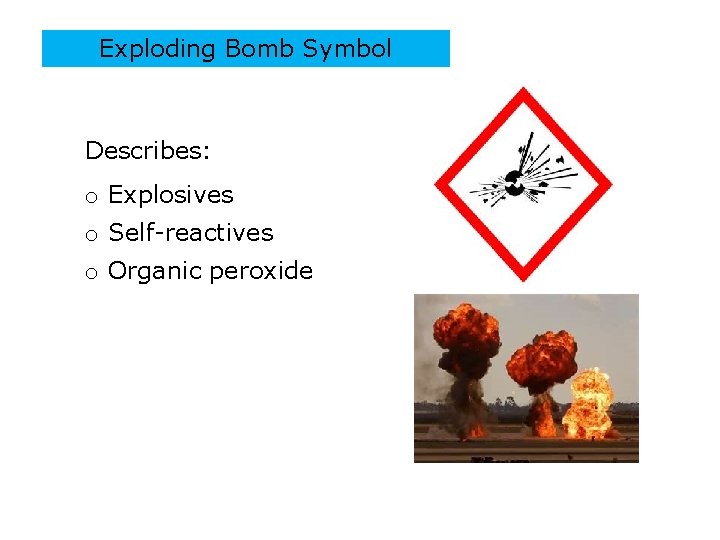 Exploding Bomb Symbol

Describes:

o Explosives
o Self-reactives
o Organic peroxide